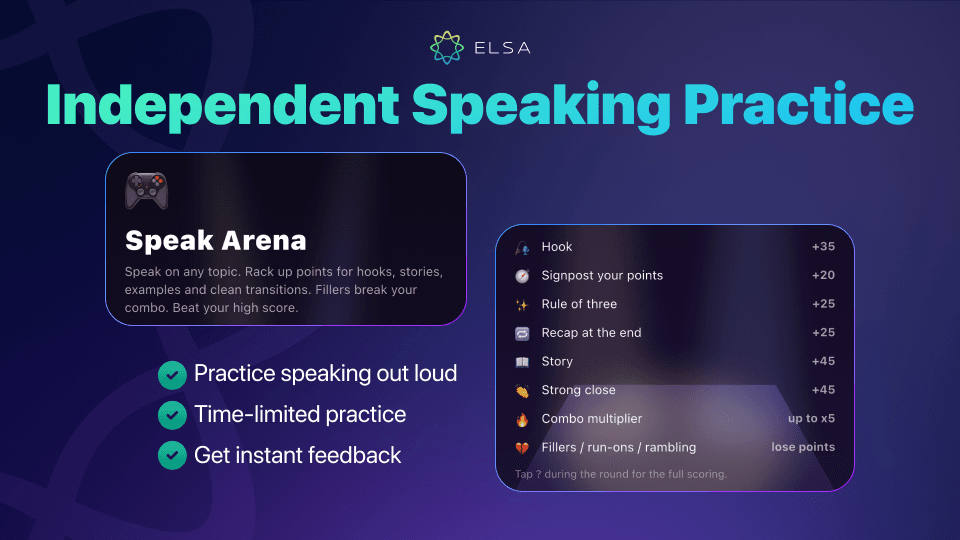 ELSA

Independent Speaking Practice

Speak Arena

Speak on any topic. Rack up points for hooks, stories, examples and clean transitions. Fillers break your combo. Beat your high score.

Practice speaking out loud
Time-limited practice
Get instant feedback

| | |
|---|---|
| Hook | +35 |
| Signpost your points | +20 |
| Rule of three | +25 |
| Recap at the end | +25 |
| Story | +45 |
| Strong close | +45 |
| Combo multiplier | up to x5 |
| Fillers / run-ons / rambling | lose points |

Tap ? during the round for the full scoring.